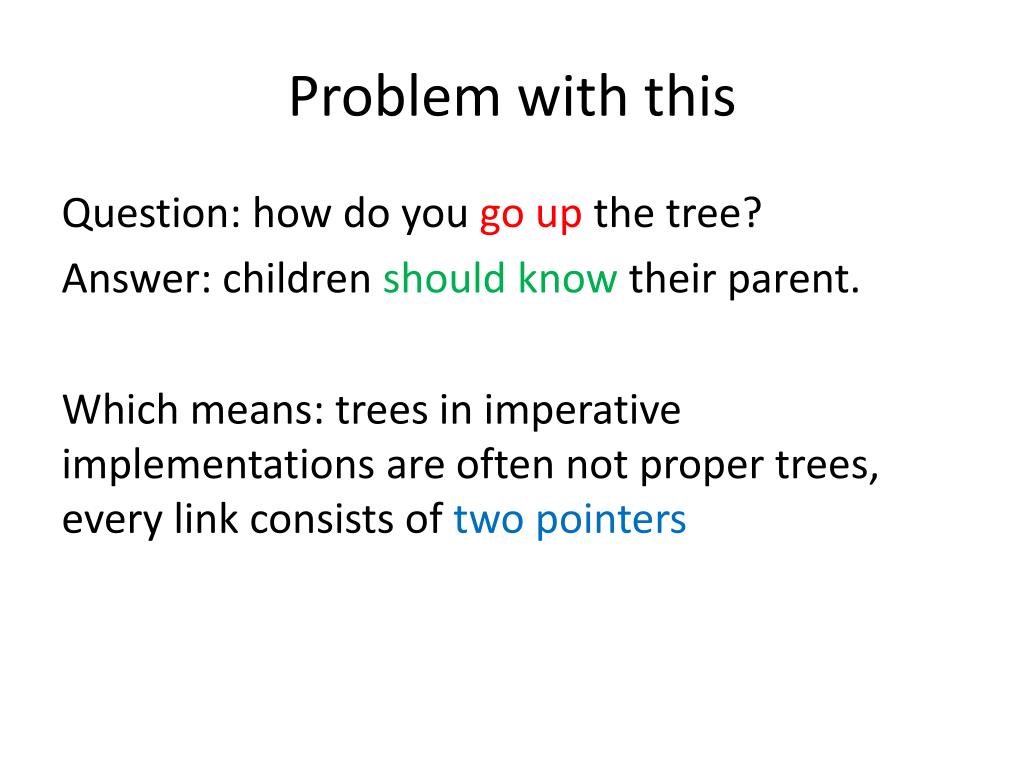 Problem with this

Question: how do you go up the tree?

Answer: children should know their parent.

Which means: trees in imperative implementations are often not proper trees, every link consists of two pointers